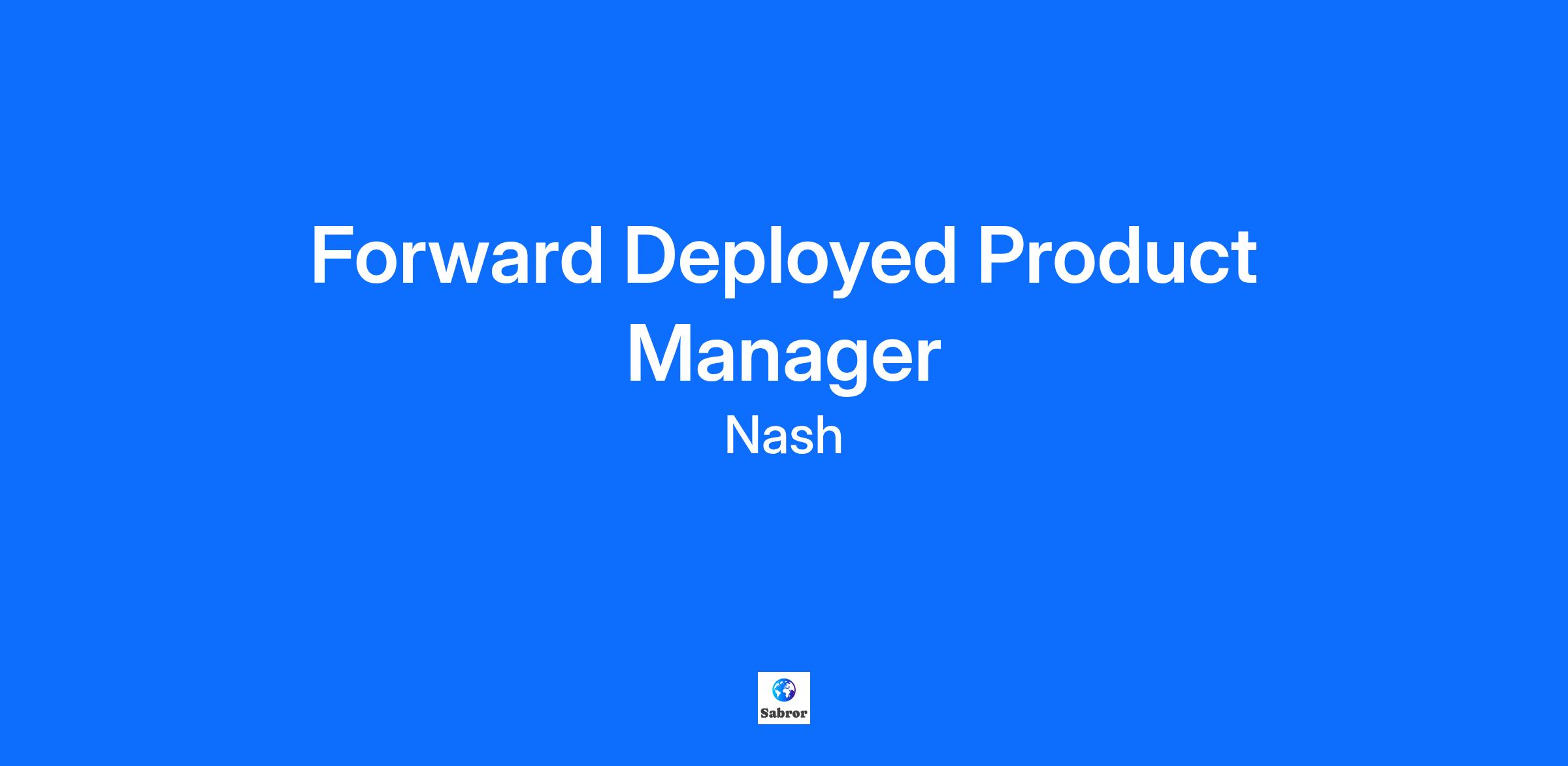 Forward Deployed Product Manager

Nash

Sabror